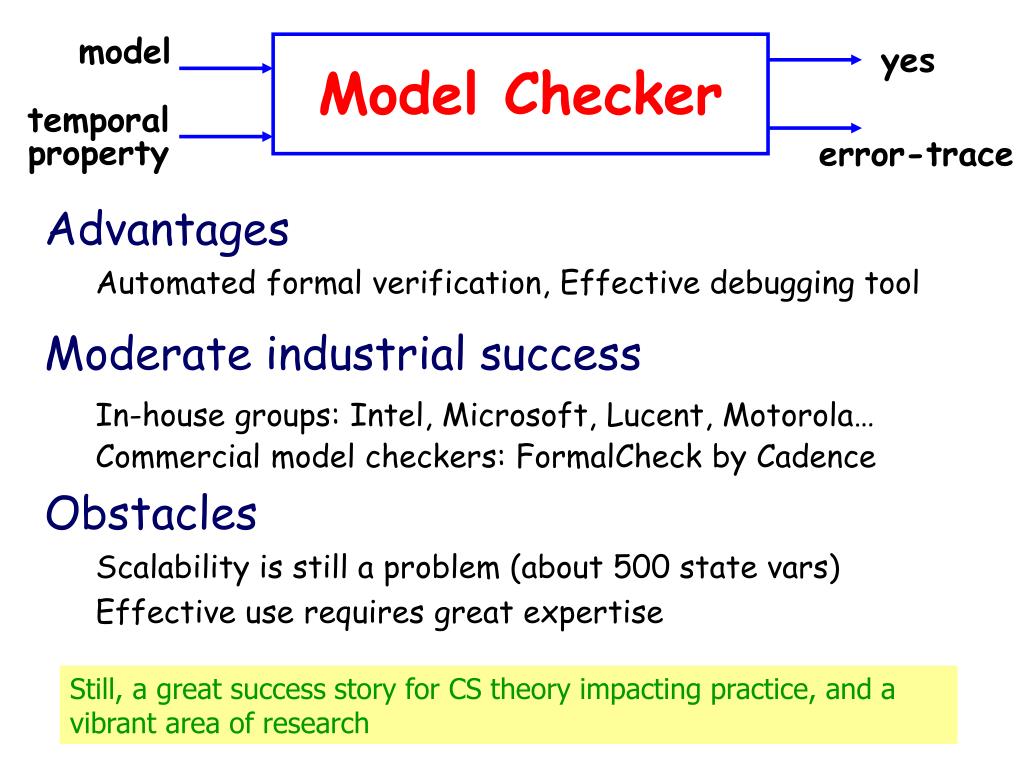 model

temporal property

Model Checker

yes

error-trace

Advantages

Automated formal verification, Effective debugging tool

Moderate industrial success

In-house groups: Intel, Microsoft, Lucent, Motorola…
Commercial model checkers: FormalCheck by Cadence

Obstacles

Scalability is still a problem (about 500 state vars)
Effective use requires great expertise

Still, a great success story for CS theory impacting practice, and a vibrant area of research